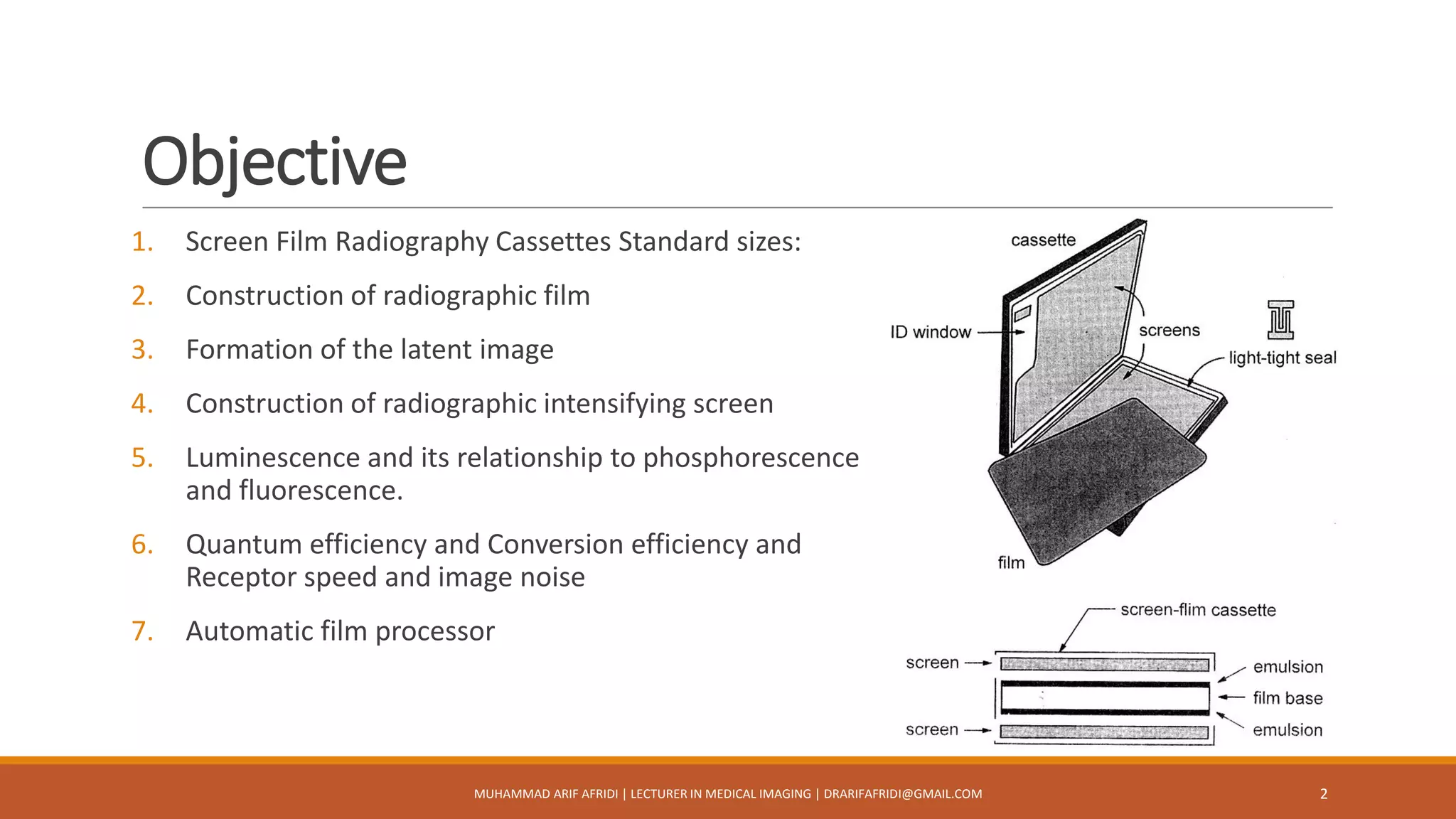 Objective

1. Screen Film Radiography Cassettes Standard sizes:
2. Construction of radiographic film
3. Formation of the latent image
4. Construction of radiographic intensifying screen
5. Luminescence and its relationship to phosphorescence and fluorescence.
6. Quantum efficiency and Conversion efficiency and Receptor speed and image noise
7. Automatic film processor

cassette
ID window
screens
light-tight seal
film

screen-flim cassette
screen
screen
emulsion
film base
emulsion

MUHAMMAD ARIF AFRIDI | LECTURER IN MEDICAL IMAGING | DRARIFAFRIDI@GMAIL.COM
2